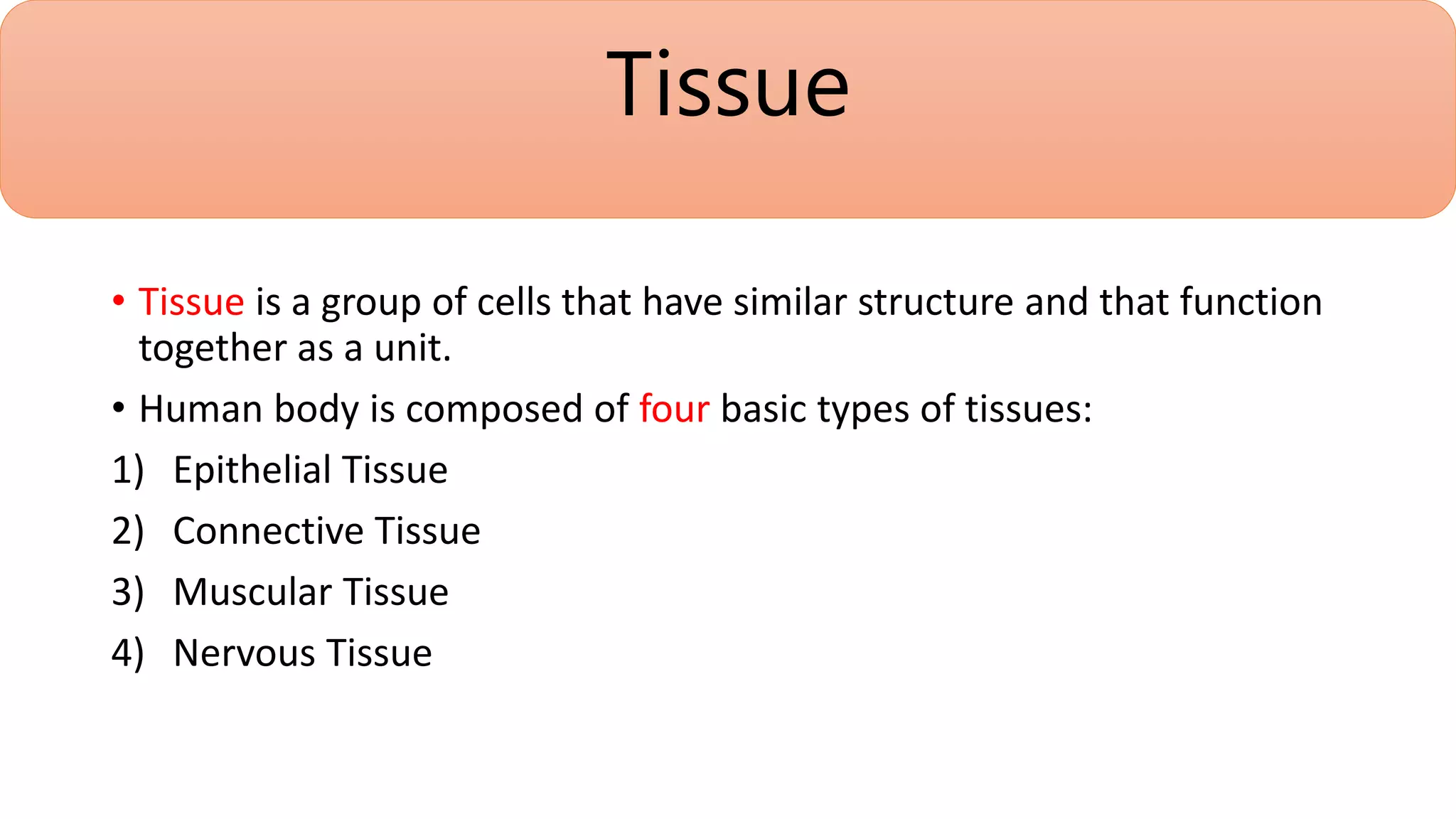 Tissue

• Tissue is a group of cells that have similar structure and that function together as a unit.

• Human body is composed of four basic types of tissues:

1) Epithelial Tissue

2) Connective Tissue

3) Muscular Tissue

4) Nervous Tissue